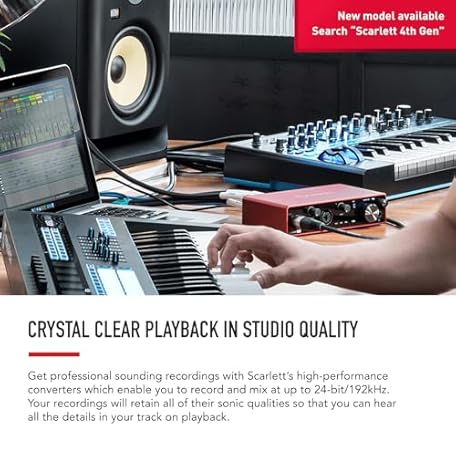 New model available
Search "Scarlett 4th Gen"

CRYSTAL CLEAR PLAYBACK IN STUDIO QUALITY

Get professional sounding recordings with Scarlett's high-performance converters which enable you to record and mix at up to 24-bit/192kHz. Your recordings will retain all of their sonic qualities so that you can hear all the details in your track on playback.